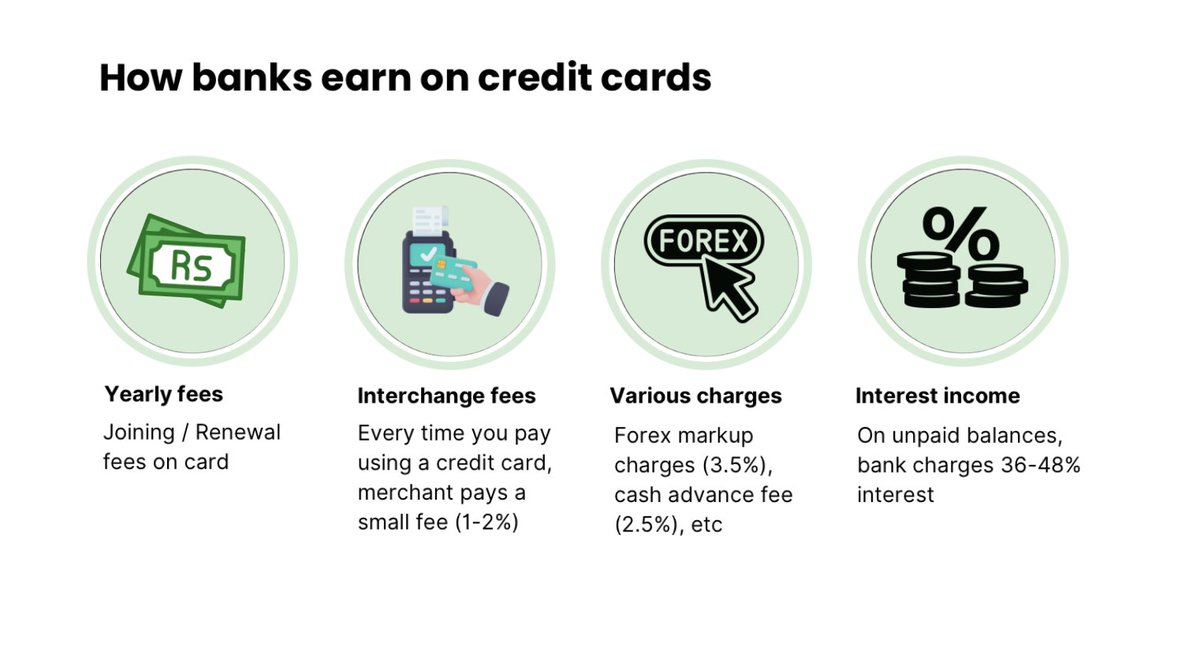 How banks earn on credit cards

Rs

Yearly fees

Joining / Renewal fees on card

Interchange fees

Every time you pay using a credit card, merchant pays a small fee (1-2%)

FOREX

Various charges

Forex markup charges (3.5%), cash advance fee (2.5%), etc

%

Interest income

On unpaid balances, bank charges 36-48% interest